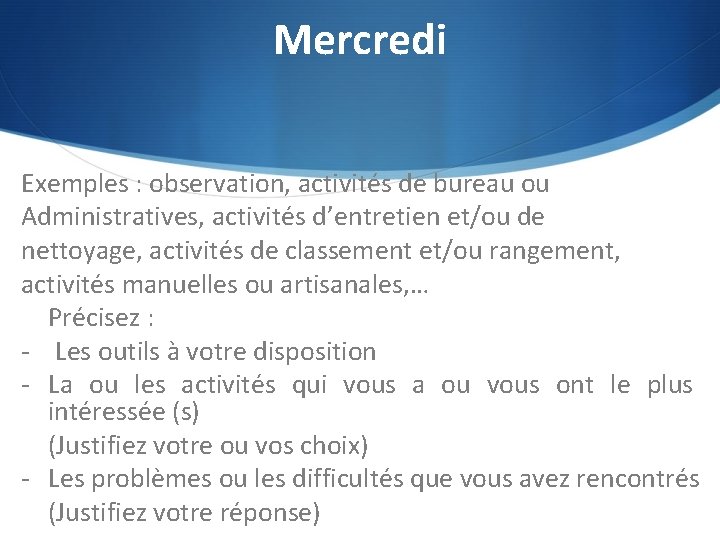 Mercredi

Exemples : observation, activités de bureau ou Administratives, activités d’entretien et/ou de nettoyage, activités de classement et/ou rangement, activités manuelles ou artisanales,…

Précisez :

- Les outils à votre disposition
- La ou les activités qui vous a ou vous ont le plus intéressée (s)
(Justifiez votre ou vos choix)
- Les problèmes ou les difficultés que vous avez rencontrés
(Justifiez votre réponse)